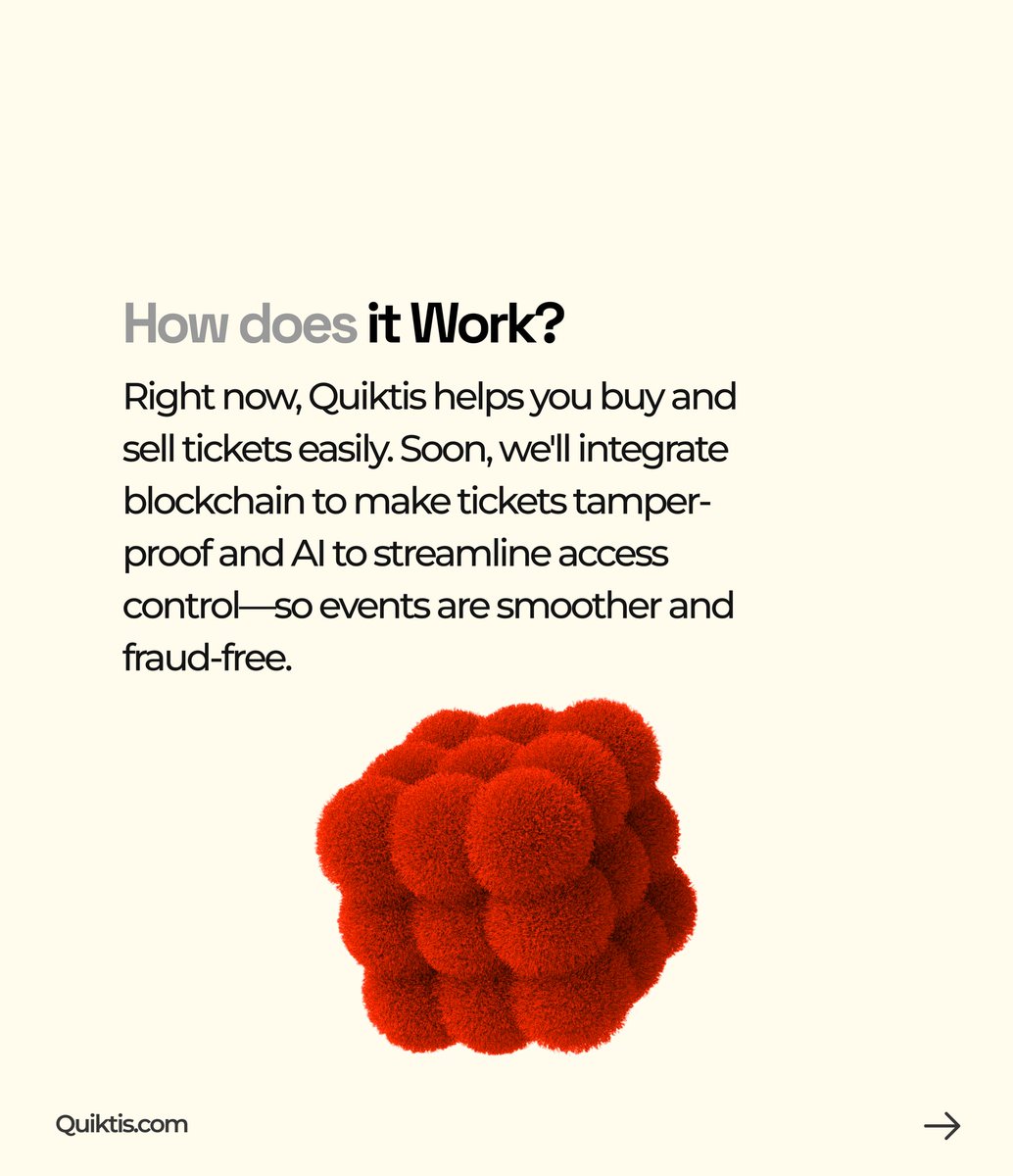 How does it Work?

Right now, Quiktis helps you buy and sell tickets easily. Soon, we'll integrate blockchain to make tickets tamper-proof and AI to streamline access control—so events are smoother and fraud-free.

Quiktis.com